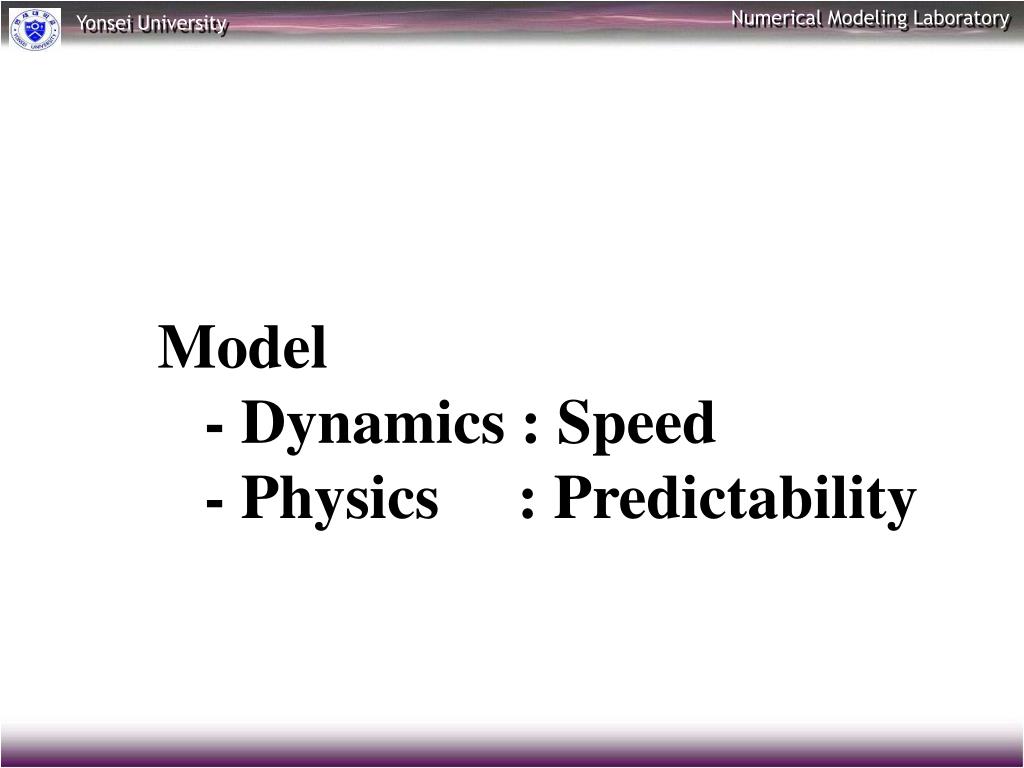 Yonsei University

Numerical Modeling Laboratory

Model
- Dynamics : Speed
- Physics : Predictability